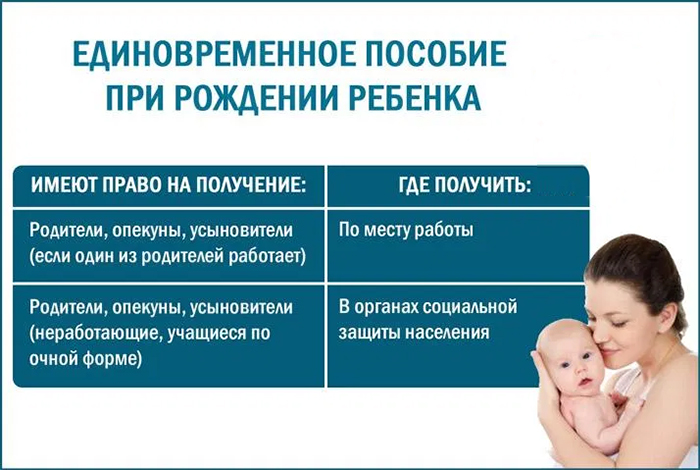 ЕДИНОВРЕМЕННОЕ ПОСОБИЕ ПРИ РОЖДЕНИИ РЕБЕНКА

| ИМЕЮТ ПРАВО НА ПОЛУЧЕНИЕ: | ГДЕ ПОЛУЧИТЬ: |
|---|---|
| Родители, опекуны, усыновители (если один из родителей работает) | По месту работы |
| Родители, опекуны, усыновители (неработающие, учащиеся по очной форме) | В органах социальной защиты населения |